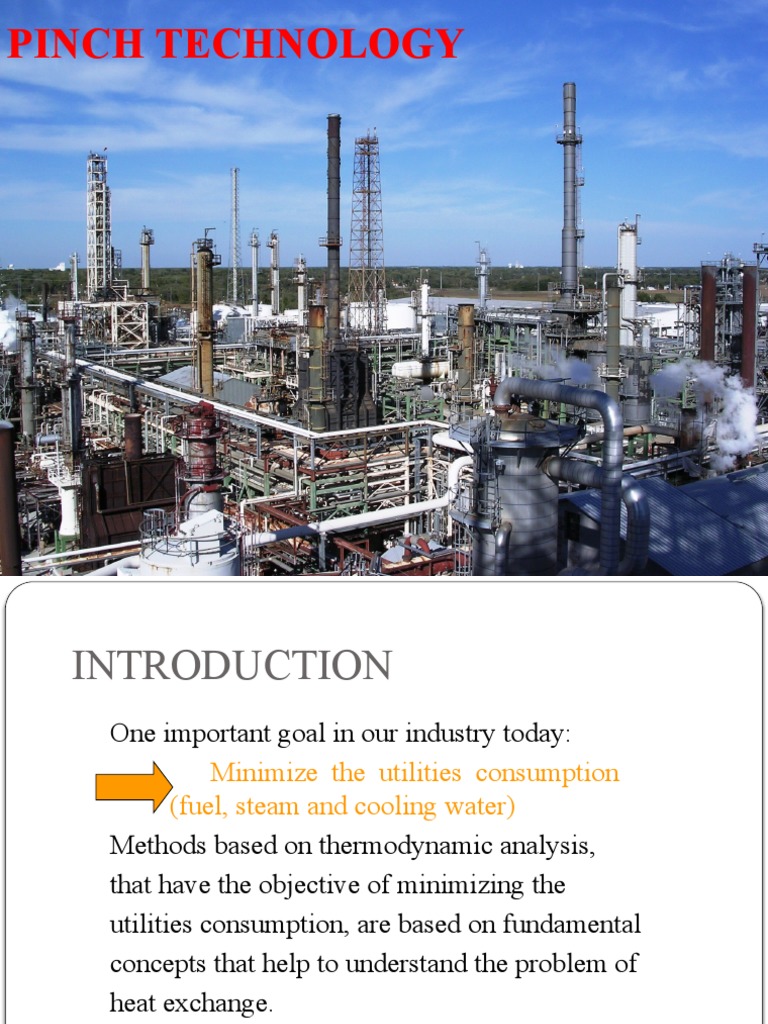 PINCH TECHNOLOGY

INTRODUCTION

One important goal in our industry today:

Minimize the utilities consumption (fuel, steam and cooling water)

Methods based on thermodynamic analysis, that have the objective of minimizing the utilities consumption, are based on fundamental concepts that help to understand the problem of heat exchange.